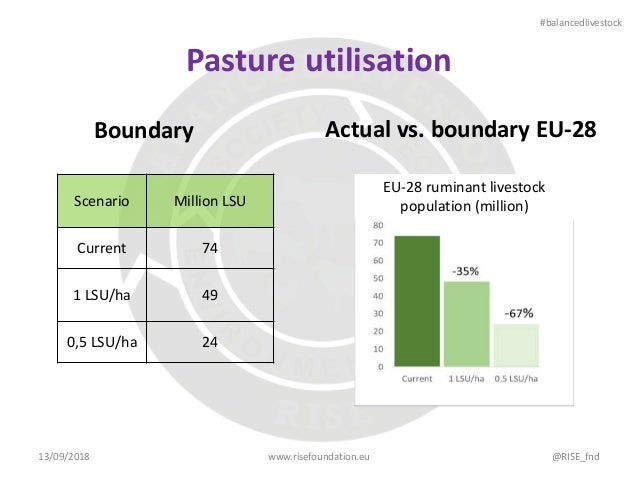 #balancedlivestock

Pasture utilisation

Boundary

| Scenario | Million LSU |
|---|---|
| Current | 74 |
| 1 LSU/ha | 49 |
| 0,5 LSU/ha | 24 |

Actual vs. boundary EU-28

EU-28 ruminant livestock population (million)

80
70
60
50
40
30
20
10
0

-35%
-67%

Current
1 LSU/ha
0.5 LSU/ha

13/09/2018
www.risefoundation.eu
@RISE_fnd